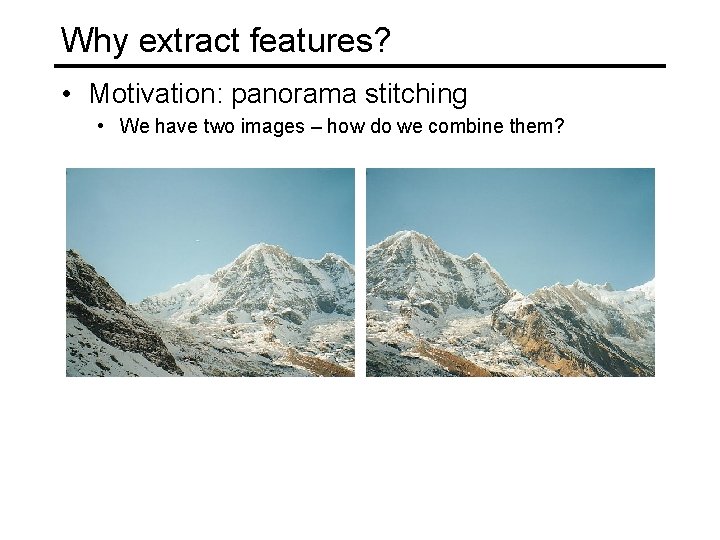 Why extract features?

• Motivation: panorama stitching
  • We have two images – how do we combine them?